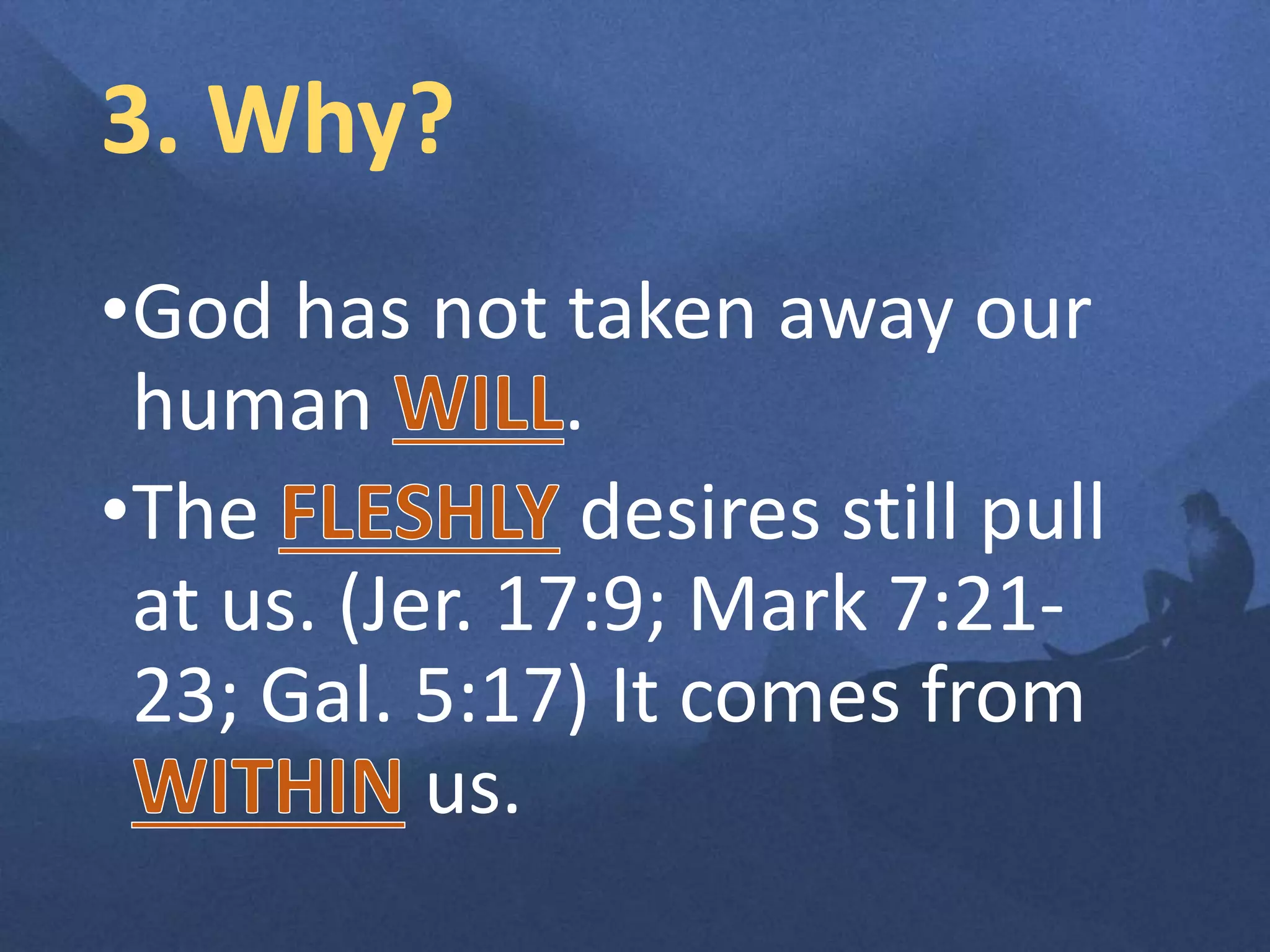 3. Why?

•God has not taken away our human WILL.

•The FLESHLY desires still pull at us. (Jer. 17:9; Mark 7:21-23; Gal. 5:17) It comes from WITHIN us.